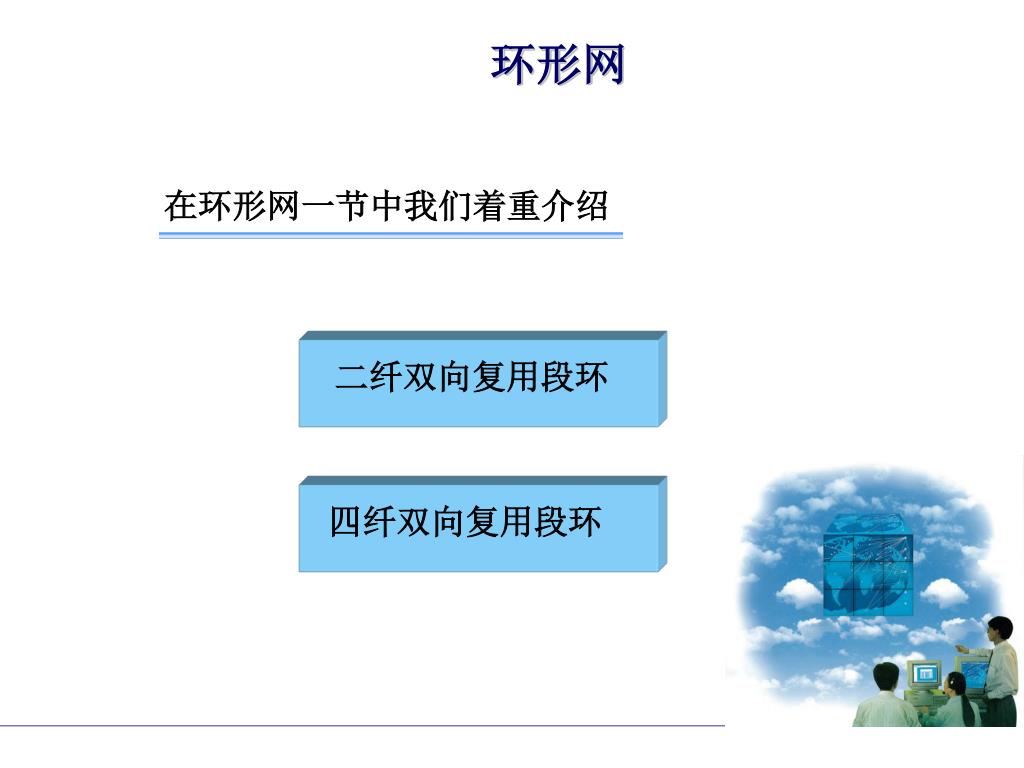 环形网

在环形网一节中我们着重介绍

二纤双向复用段环

四纤双向复用段环